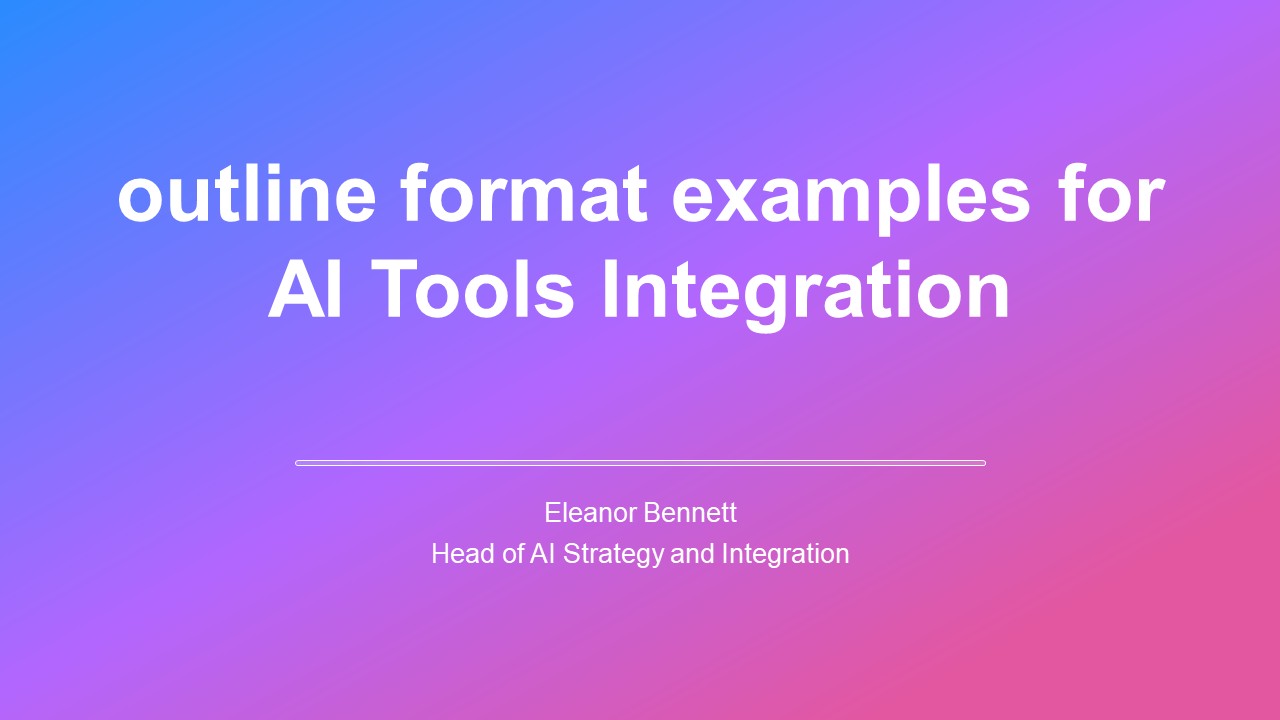 outline format examples for AI Tools Integration

Eleanor Bennett
Head of AI Strategy and Integration